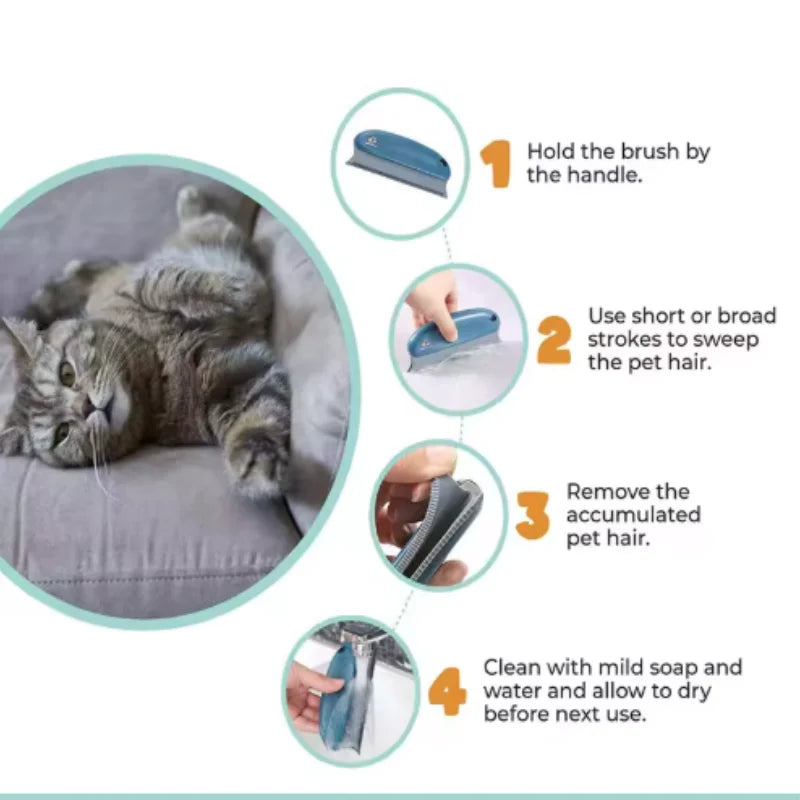 1 Hold the brush by the handle.

2 Use short or broad strokes to sweep the pet hair.

3 Remove the accumulated pet hair.

4 Clean with mild soap and water and allow to dry before next use.